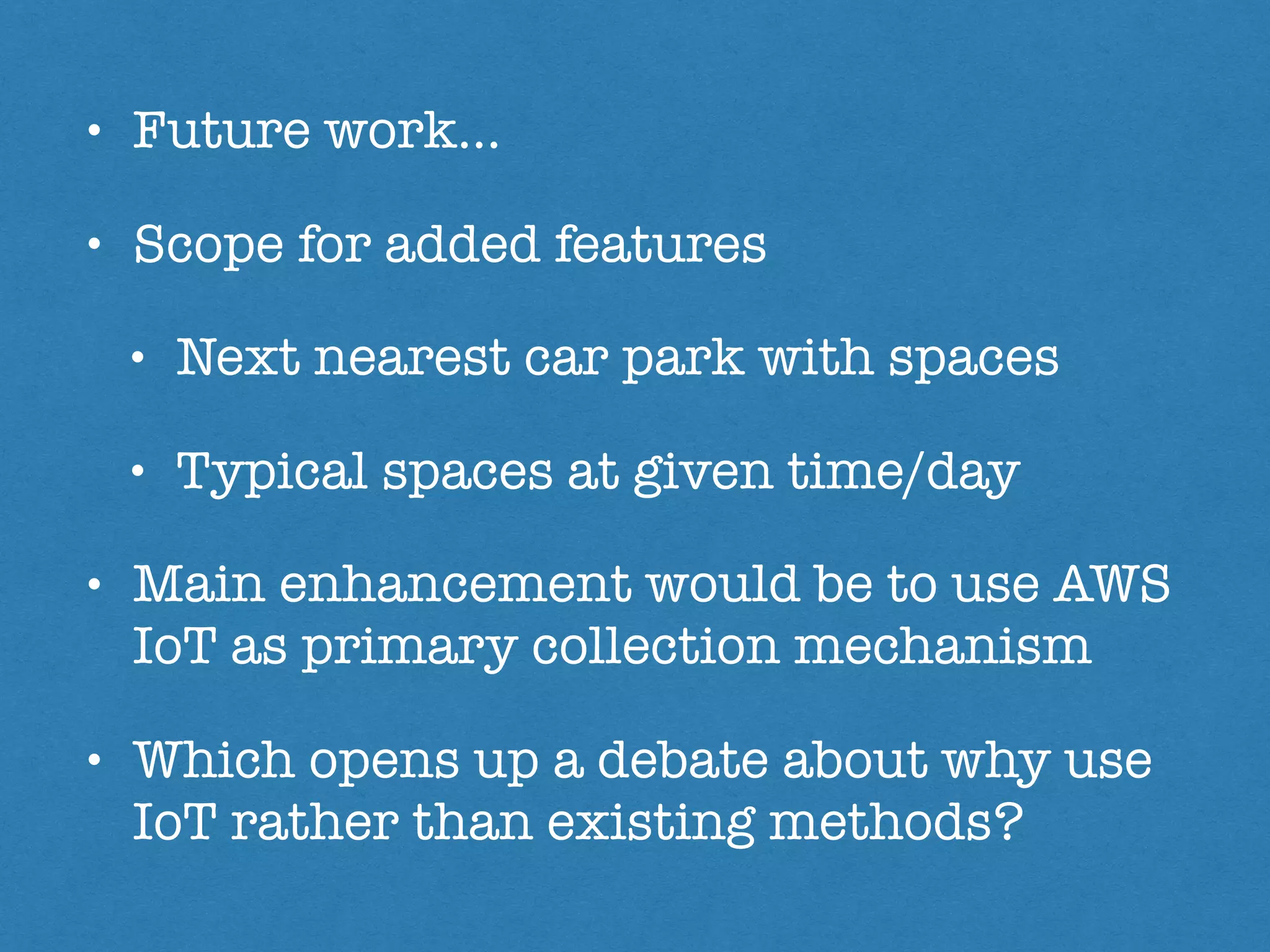 • Future work…

• Scope for added features

• Next nearest car park with spaces

• Typical spaces at given time/day

• Main enhancement would be to use AWS IoT as primary collection mechanism

• Which opens up a debate about why use IoT rather than existing methods?